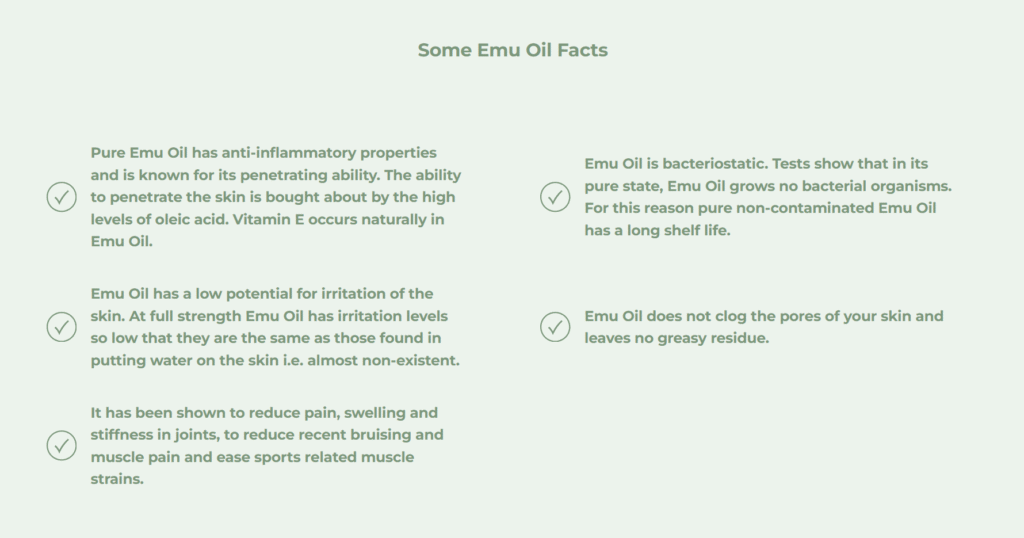 Some Emu Oil Facts

Pure Emu Oil has anti-inflammatory properties and is known for its penetrating ability. The ability to penetrate the skin is bought about by the high levels of oleic acid. Vitamin E occurs naturally in Emu Oil.

Emu Oil has a low potential for irritation of the skin. At full strength Emu Oil has irritation levels so low that they are the same as those found in putting water on the skin i.e. almost non-existent.

It has been shown to reduce pain, swelling and stiffness in joints, to reduce recent bruising and muscle pain and ease sports related muscle strains.

Emu Oil is bacteriostatic. Tests show that in its pure state, Emu Oil grows no bacterial organisms. For this reason pure non-contaminated Emu Oil has a long shelf life.

Emu Oil does not clog the pores of your skin and leaves no greasy residue.